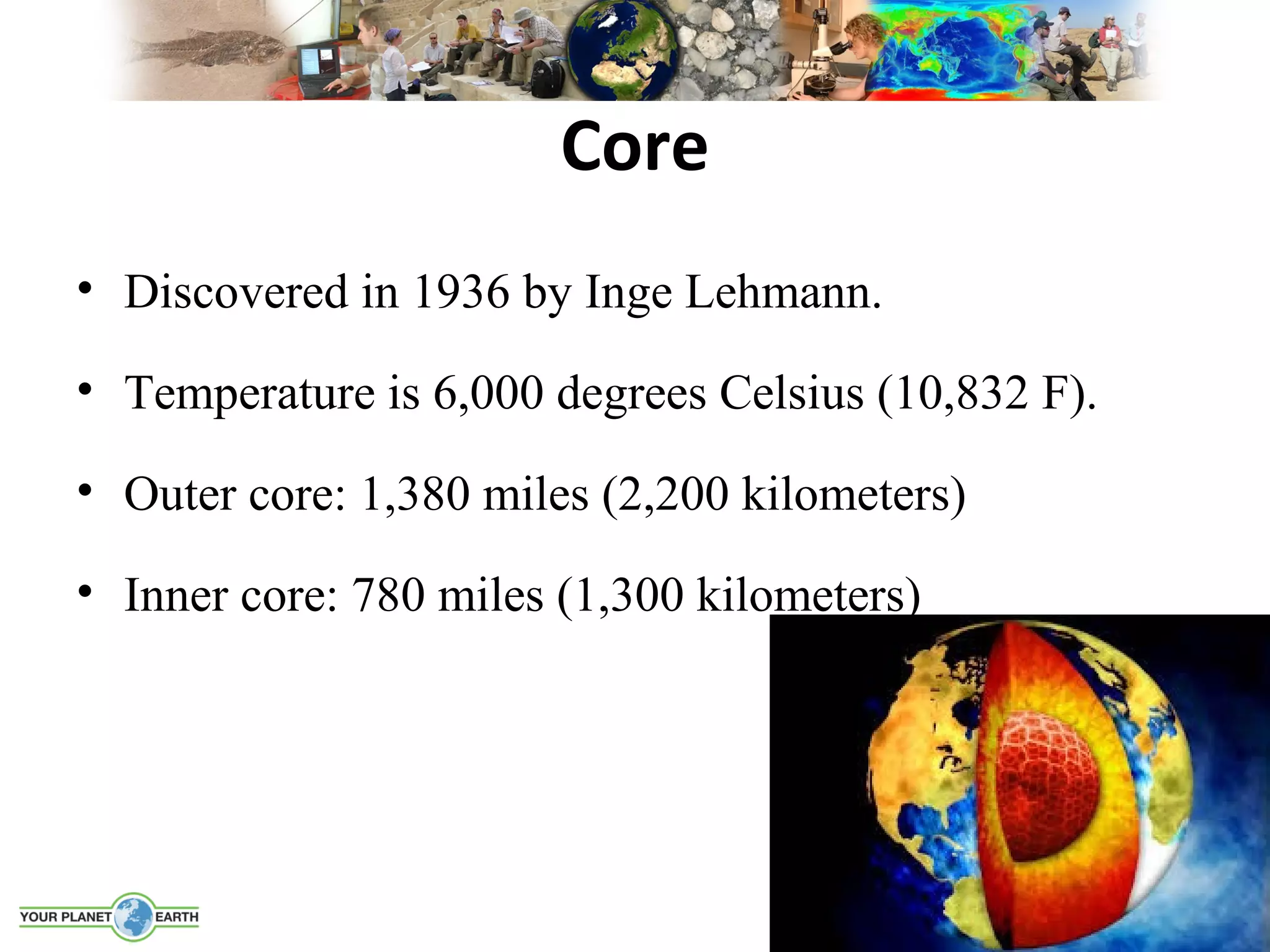 Core

• Discovered in 1936 by Inge Lehmann.

• Temperature is 6,000 degrees Celsius (10,832 F).

• Outer core: 1,380 miles (2,200 kilometers)

• Inner core: 780 miles (1,300 kilometers)

YOUR PLANET EARTH